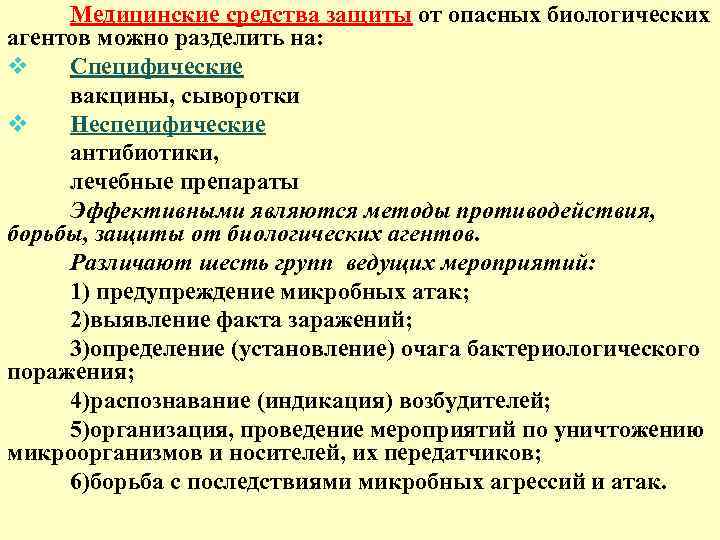 Медицинские средства защиты от опасных биологических агентов можно разделить на:

❖ Специфические

вакцины, сыворотки

❖ Неспецифические

антибиотики,

лечебные препараты

Эффективными являются методы противодействия, борьбы, защиты от биологических агентов.

Различают шесть групп ведущих мероприятий:

1) предупреждение микробных атак;

2)выявление факта заражений;

3)определение (установление) очага бактериологического поражения;

4)распознавание (индикация) возбудителей;

5)организация, проведение мероприятий по уничтожению микроорганизмов и носителей, их передатчиков;

6)борьба с последствиями микробных агрессий и атак.